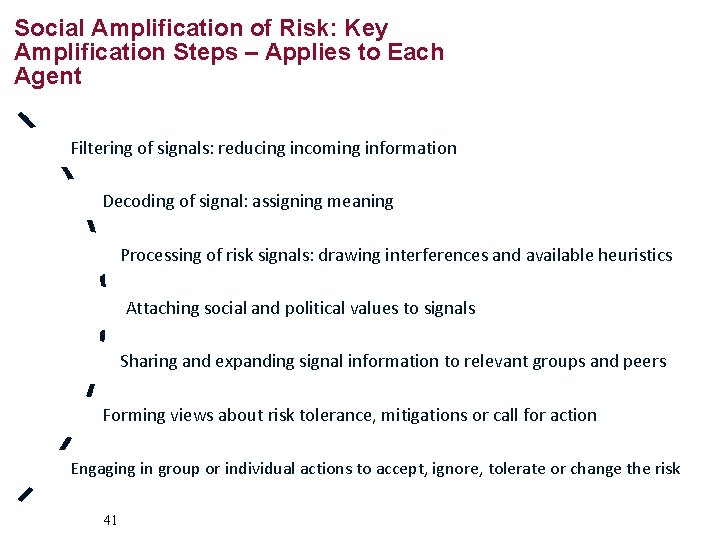 Social Amplification of Risk: Key Amplification Steps – Applies to Each Agent

Filtering of signals: reducing incoming information

Decoding of signal: assigning meaning

Processing of risk signals: drawing interferences and available heuristics

Attaching social and political values to signals

Sharing and expanding signal information to relevant groups and peers

Forming views about risk tolerance, mitigations or call for action

Engaging in group or individual actions to accept, ignore, tolerate or change the risk

41